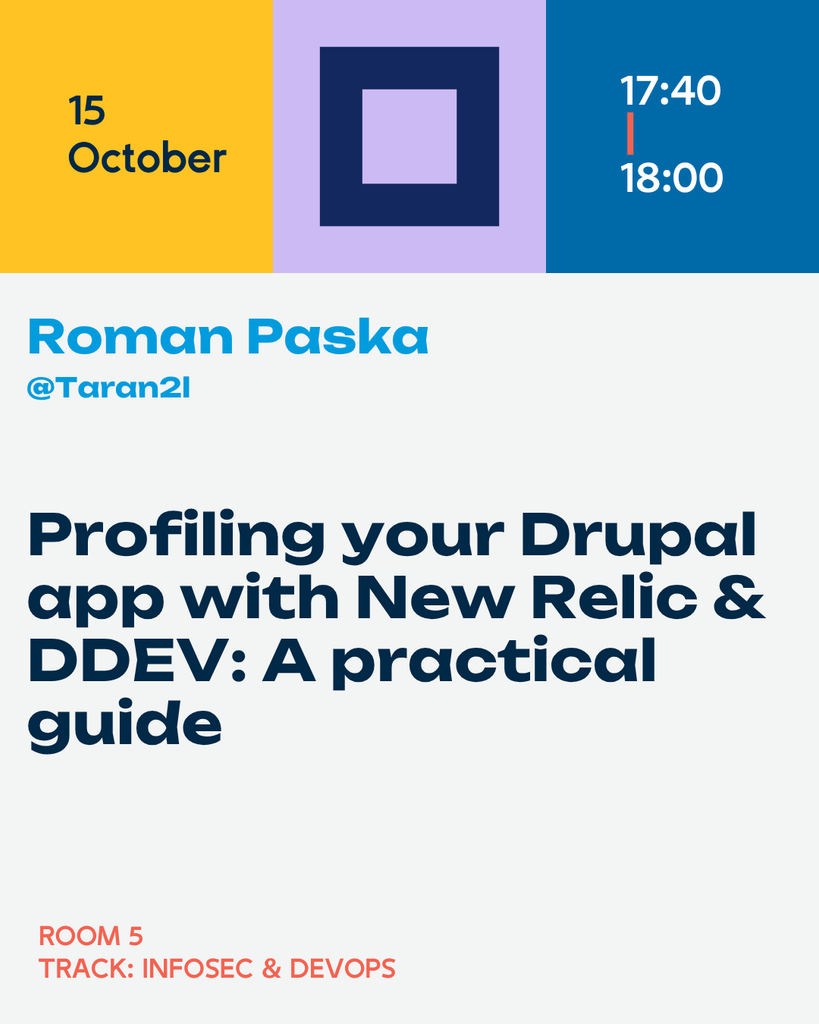 15
October

17:40
18:00

Roman Paska
@Taran2l

Profiling your Drupal app with New Relic & DDEV: A practical guide

ROOM 5
TRACK: INFOSEC & DEVOPS